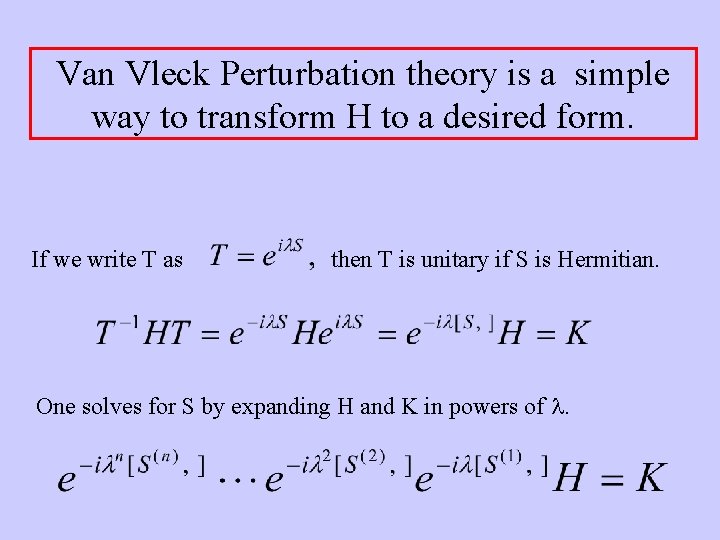 Van Vleck Perturbation theory is a simple way to transform H to a desired form.

If we write T as $T = e^{i\lambda S}$, then T is unitary if S is Hermitian.

$T^{-1}HT = e^{-i\lambda S}He^{i\lambda S} = e^{-i\lambda[S,\ ]}H = K$

One solves for S by expanding H and K in powers of λ.

$e^{-i\lambda^n[S^{(n)},\ ]} \cdots e^{-i\lambda^2[S^{(2)},\ ]}e^{-i\lambda[S^{(1)},\ ]}H = K$